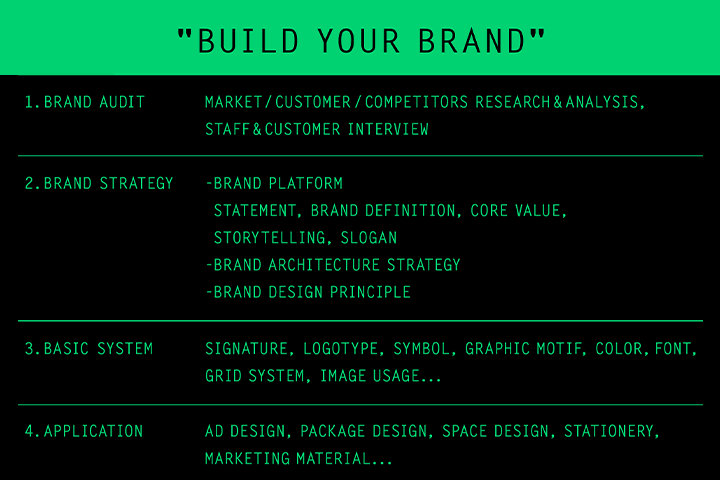 "BUILD YOUR BRAND"

| | |
|---|---|
| 1. BRAND AUDIT | MARKET / CUSTOMER / COMPETITORS RESEARCH & ANALYSIS, STAFF & CUSTOMER INTERVIEW |
| 2. BRAND STRATEGY | -BRAND PLATFORM STATEMENT, BRAND DEFINITION, CORE VALUE, STORYTELLING, SLOGAN -BRAND ARCHITECTURE STRATEGY -BRAND DESIGN PRINCIPLE |
| 3. BASIC SYSTEM | SIGNATURE, LOGOTYPE, SYMBOL, GRAPHIC MOTIF, COLOR, FONT, GRID SYSTEM, IMAGE USAGE... |
| 4. APPLICATION | AD DESIGN, PACKAGE DESIGN, SPACE DESIGN, STATIONERY, MARKETING MATERIAL... |